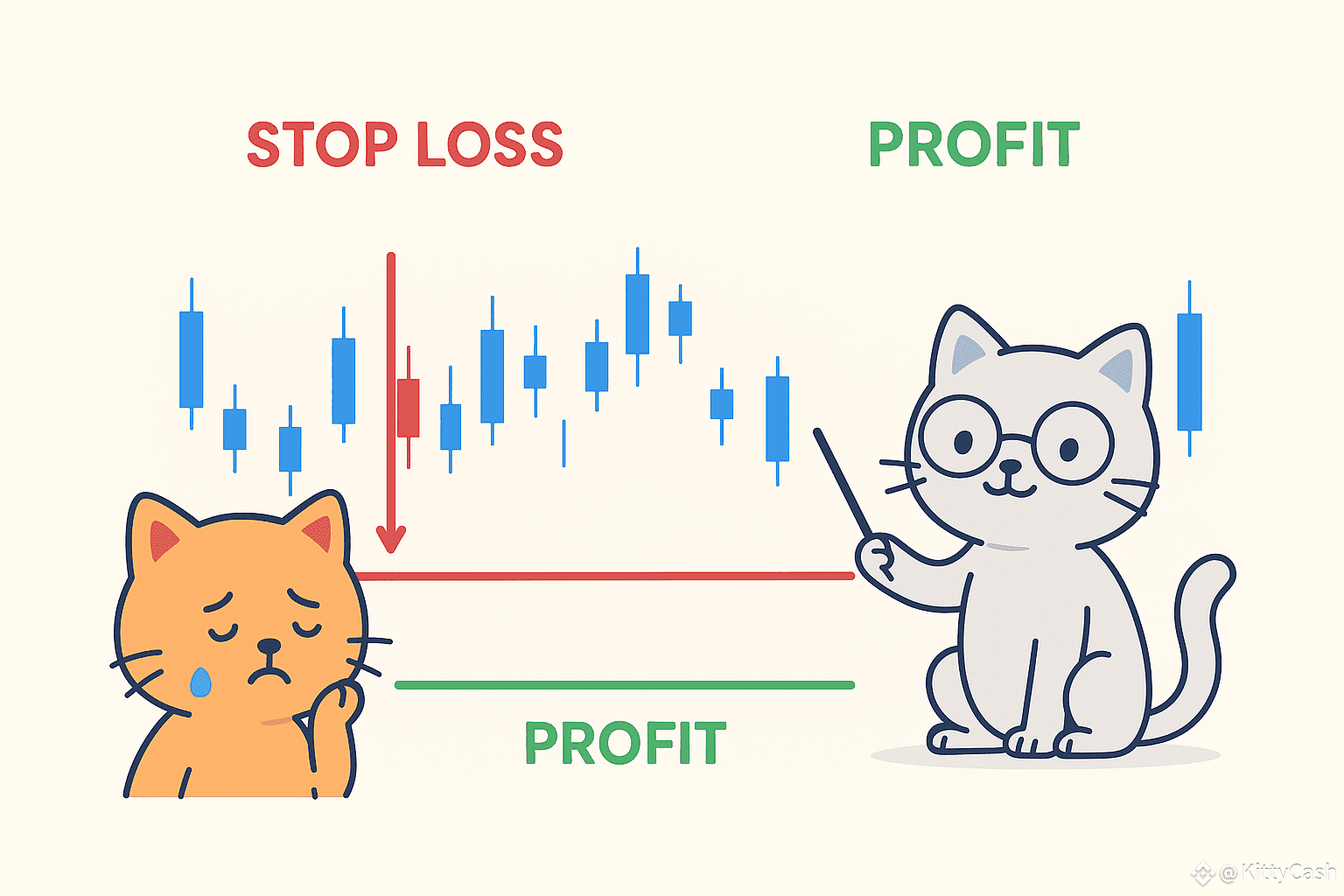 STOP LOSS

PROFIT

PROFIT

@KittyCash